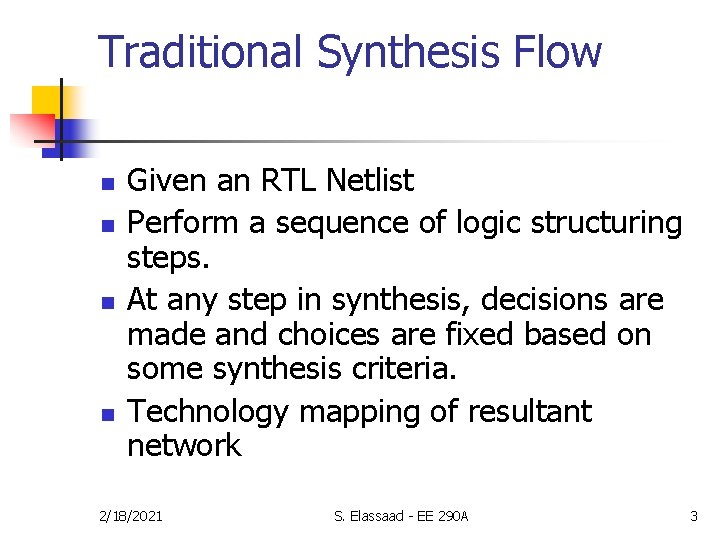 Traditional Synthesis Flow

- Given an RTL Netlist
- Perform a sequence of logic structuring steps.
- At any step in synthesis, decisions are made and choices are fixed based on some synthesis criteria.
- Technology mapping of resultant network

2/18/2021

S. Elassaad - EE 290A

3